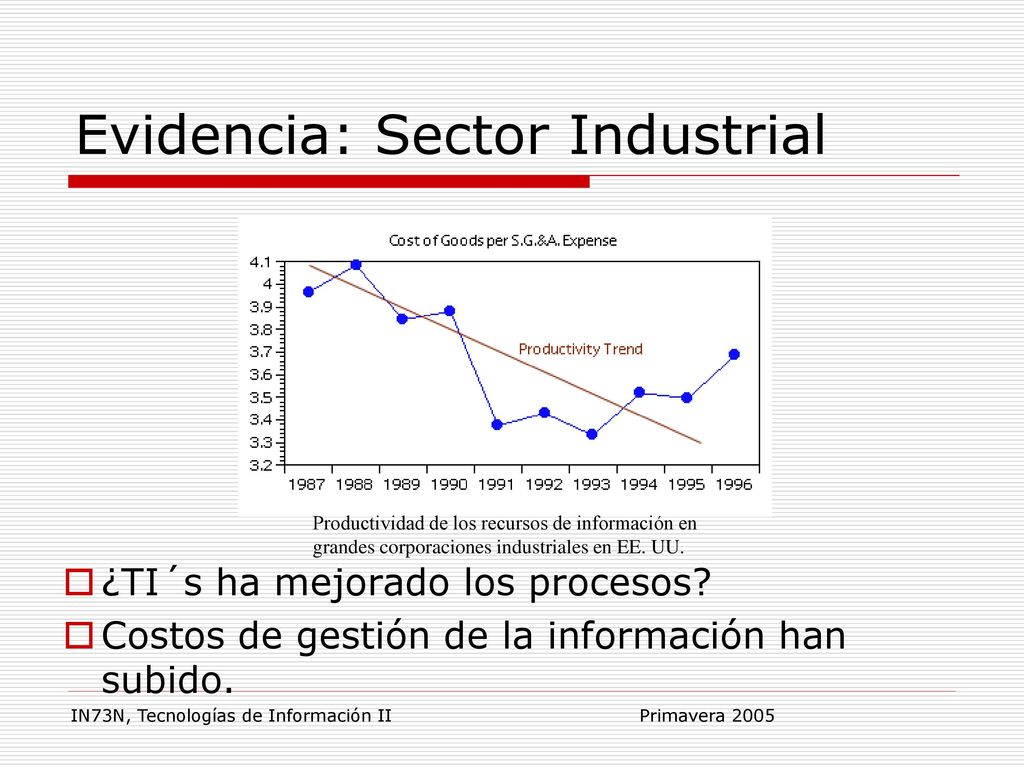 Evidencia: Sector Industrial

Cost of Goods per S.G.&A. Expense

4.1
4
3.9
3.8
3.7
3.6
3.5
3.4
3.3
3.2

Productivity Trend

1987 1988 1989 1990 1991 1992 1993 1994 1995 1996

Productividad de los recursos de información en grandes corporaciones industriales en EE. UU.

¿TI´s ha mejorado los procesos?

Costos de gestión de la información han subido.

IN73N, Tecnologías de Información II

Primavera 2005